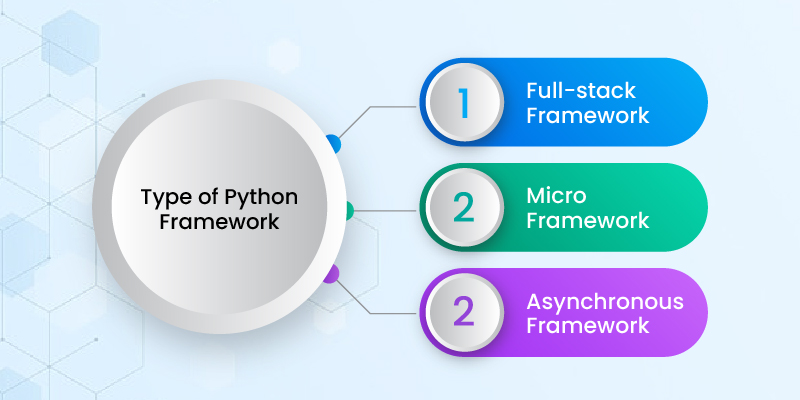 Type of Python Framework

1 Full-stack Framework

2 Micro Framework

2 Asynchronous Framework